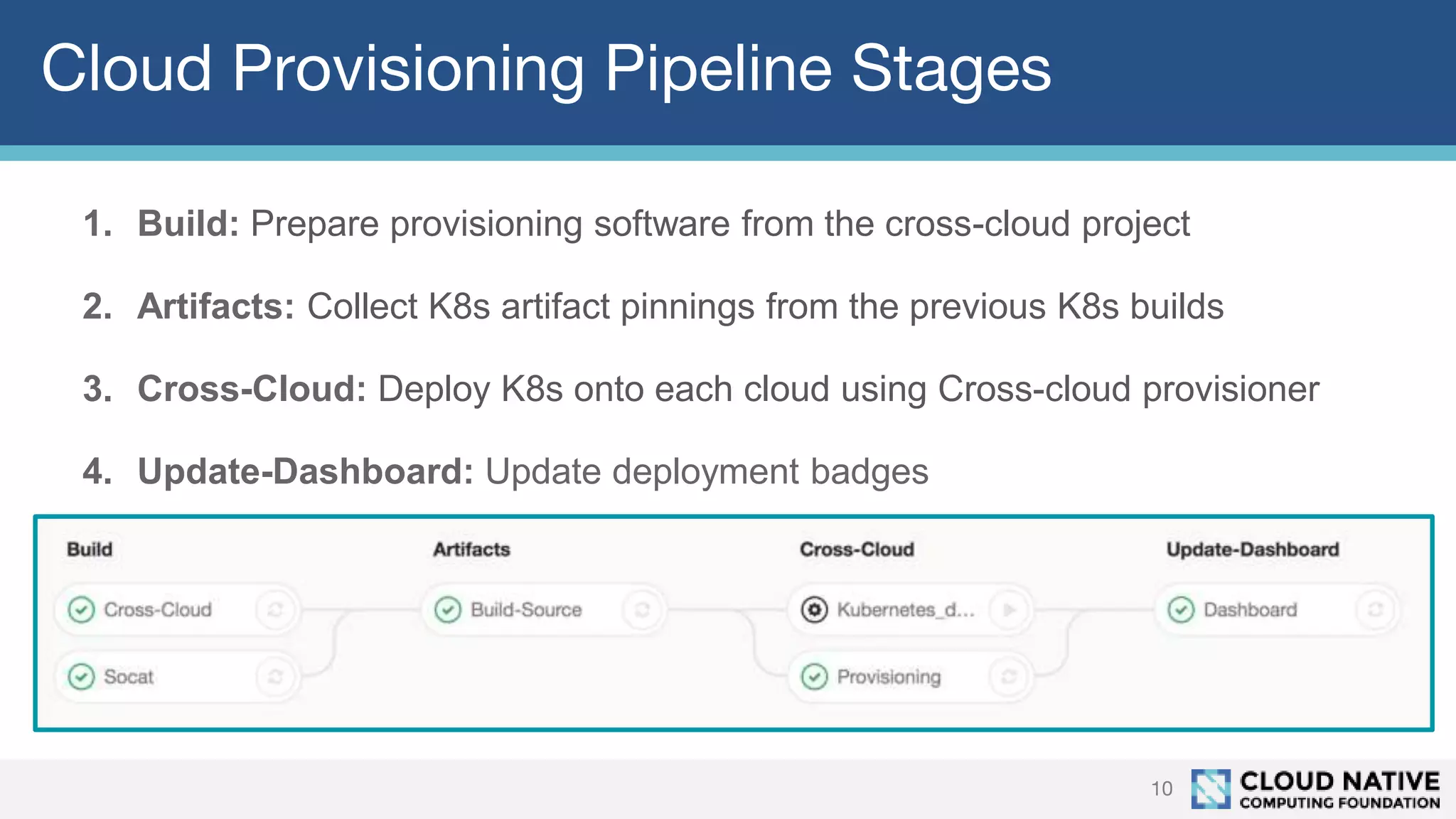 Cloud Provisioning Pipeline Stages

1. **Build:** Prepare provisioning software from the cross-cloud project

2. **Artifacts:** Collect K8s artifact pinnings from the previous K8s builds

3. **Cross-Cloud:** Deploy K8s onto each cloud using Cross-cloud provisioner

4. **Update-Dashboard:** Update deployment badges

Build
Cross-Cloud
Socat

Artifacts
Build-Source

Cross-Cloud
Kubernetes_d...
Provisioning

Update-Dashboard
Dashboard

10

CLOUD NATIVE
COMPUTING FOUNDATION